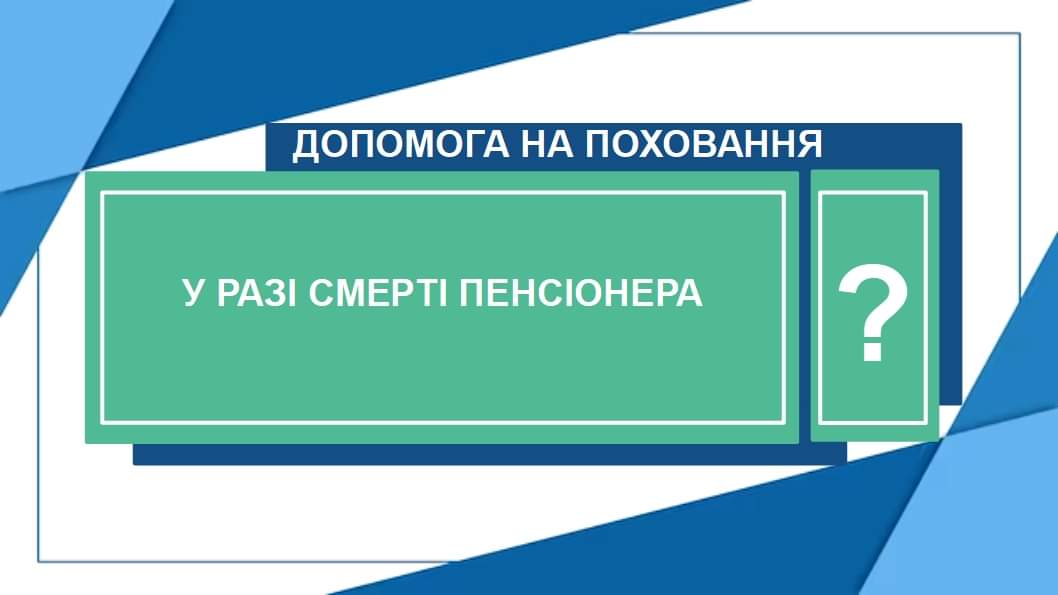 ДОПОМОГА НА ПОХОВАННЯ

У РАЗІ СМЕРТІ ПЕНСІОНЕРА

?